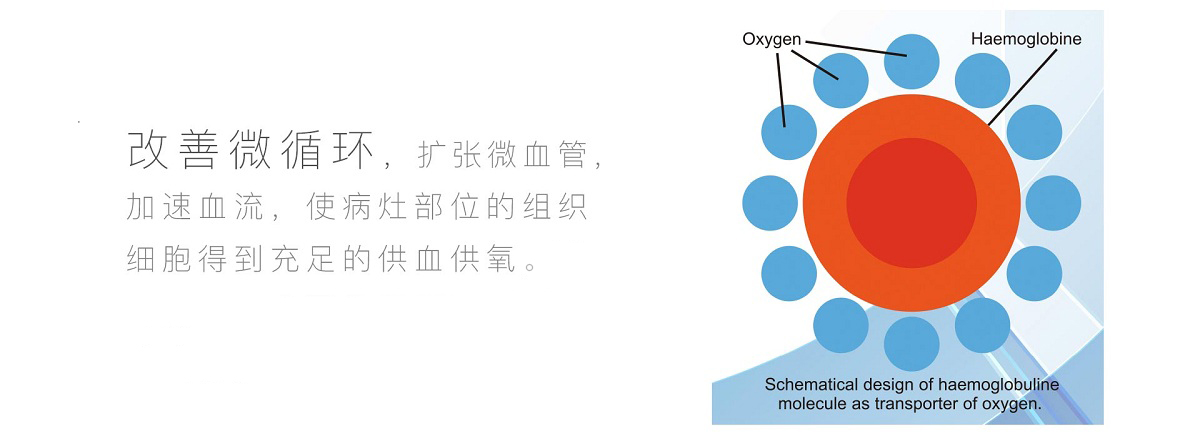 改善微循环，扩张微血管，加速血流，使病灶部位的组织细胞得到充足的供血供氧。

Oxygen

Haemoglobine

Schematical design of haemoglobuline molecule as transporter of oxygen.